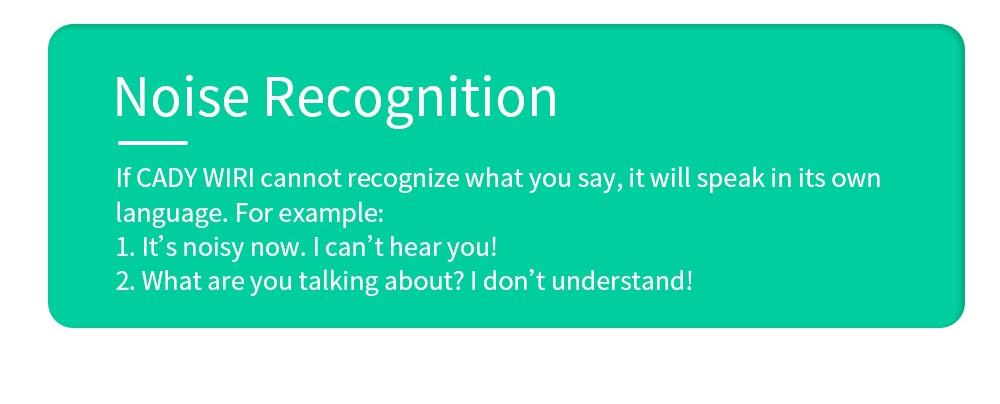 Noise Recognition

If CADY WIRI cannot recognize what you say, it will speak in its own language. For example:
1. It’s noisy now. I can’t hear you!
2. What are you talking about? I don’t understand!